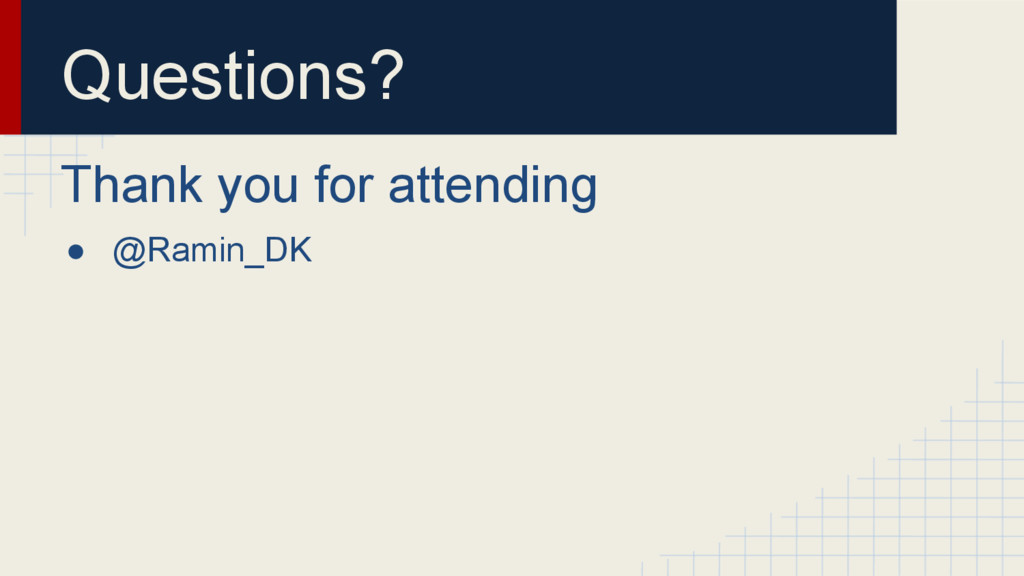 Questions?

Thank you for attending

● @Ramin_DK